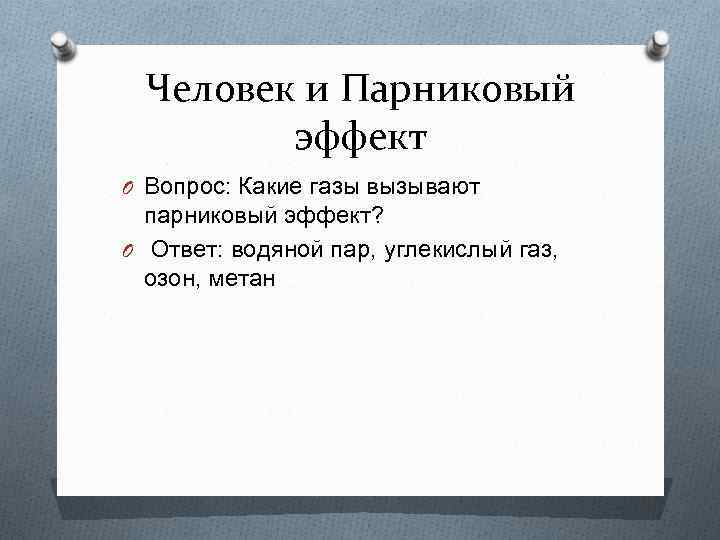 Человек и Парниковый эффект

Вопрос: Какие газы вызывают парниковый эффект?

Ответ: водяной пар, углекислый газ, озон, метан